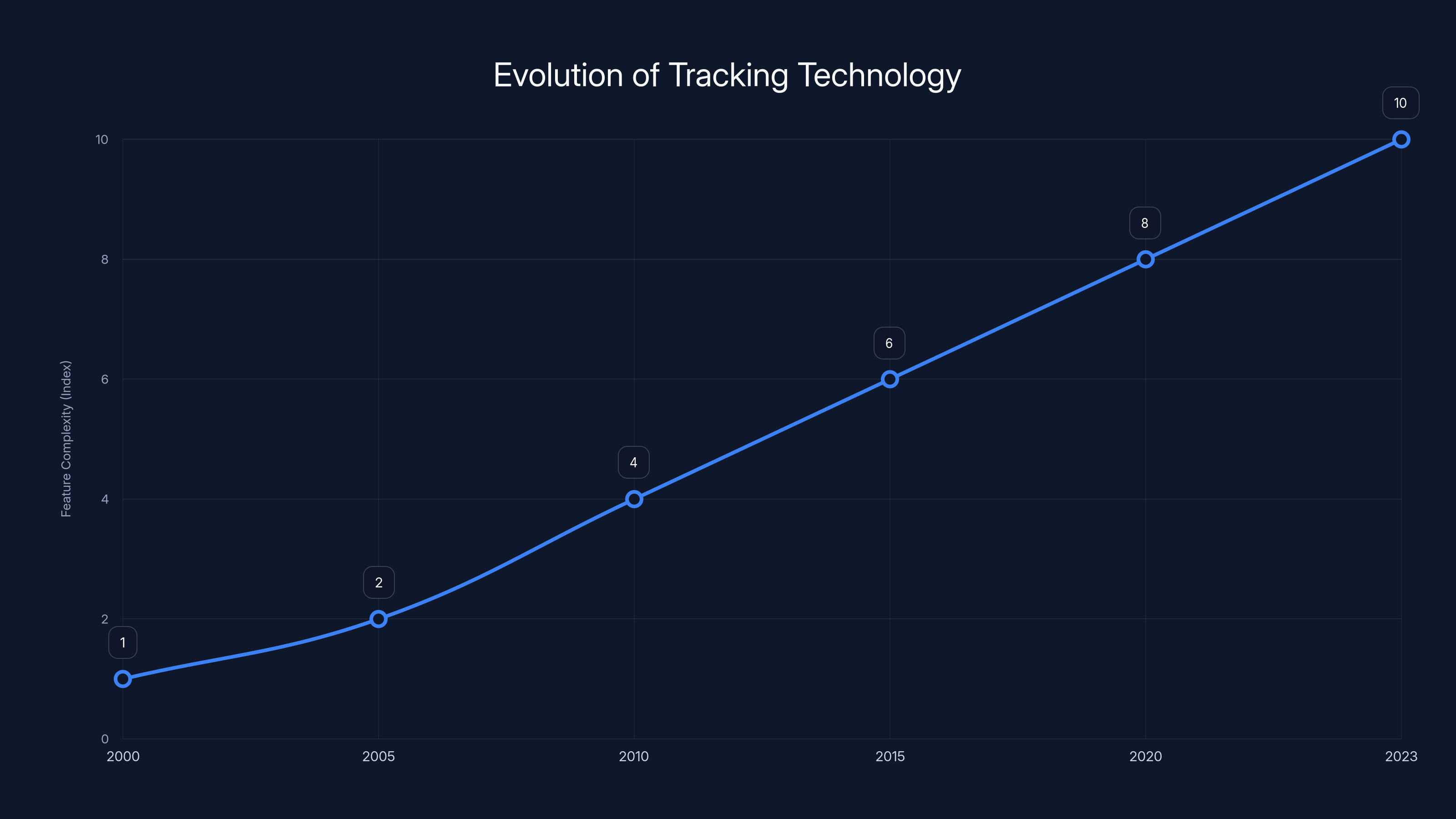 Evolution of Tracking Technology

Feature Complexity (Index)

10
8
6
4
2
0

1
2
4
6
8
10

2000
2005
2010
2015
2020
2023